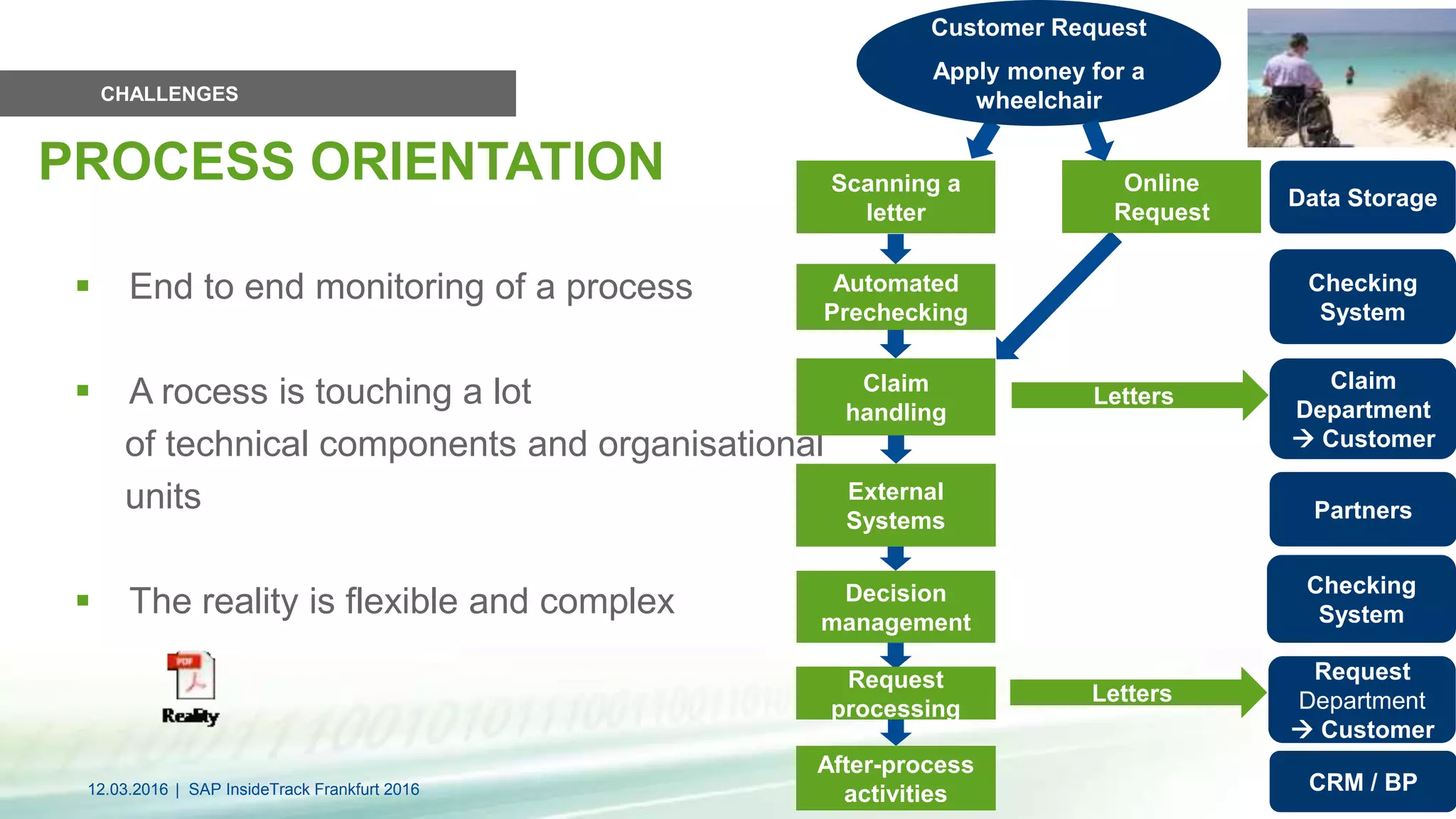 CHALLENGES

PROCESS ORIENTATION

▪ End to end monitoring of a process

▪ A rocess is touching a lot of technical components and organisational units

▪ The reality is flexible and complex

PDF
Reality

12.03.2016 | SAP InsideTrack Frankfurt 2016

Customer Request
Apply money for a wheelchair

Scanning a letter

Online Request

Automated Prechecking

Claim handling

External Systems

Decision management

Request processing

After-process activities

Letters

Letters

Data Storage

Checking System

Claim Department → Customer

Partners

Checking System

Request Department → Customer

CRM / BP